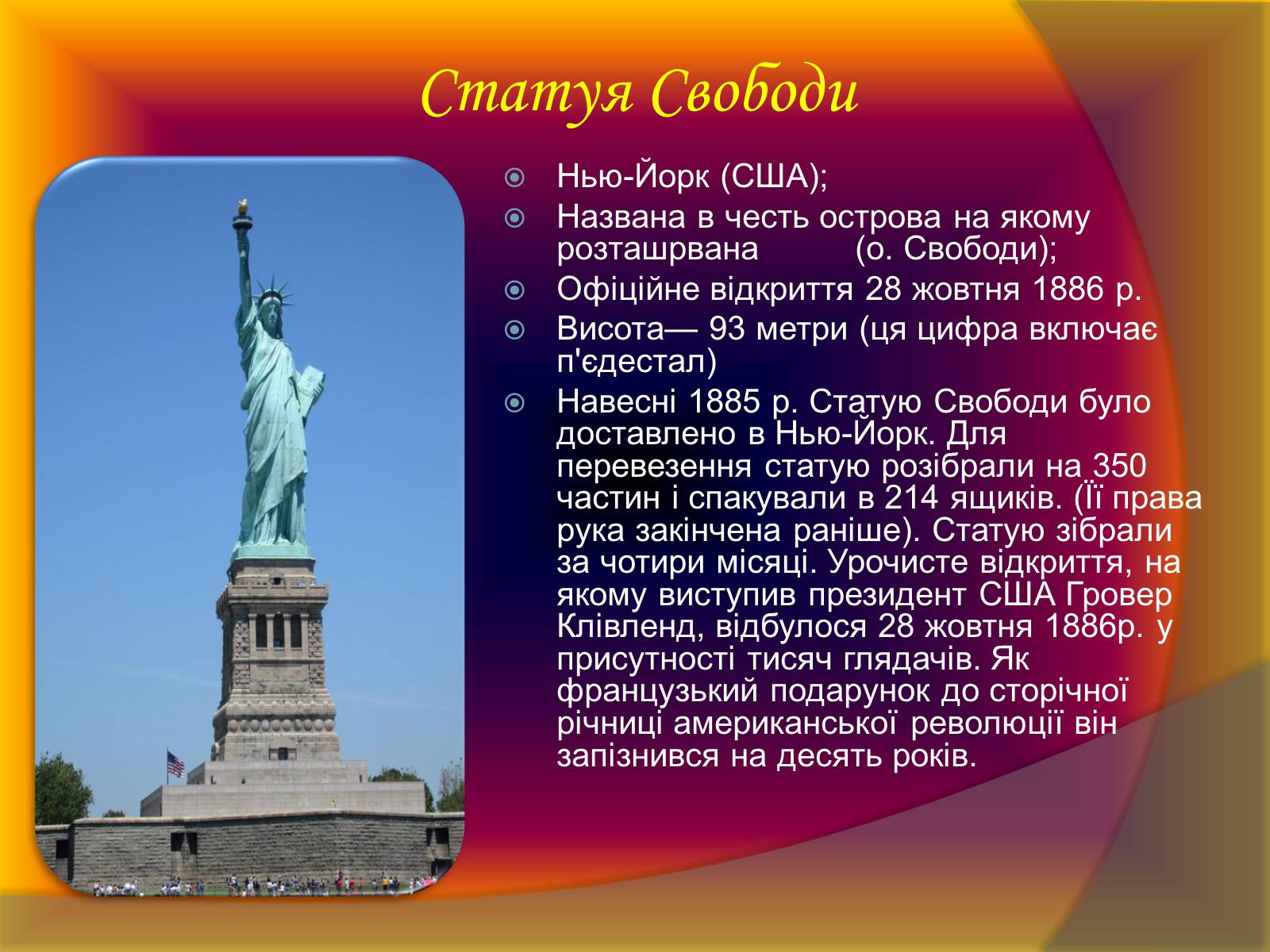 Статуя Свободи

Нью-Йорк (США);

Названа в честь острова на якому розташрвана (о. Свободи);

Офіційне відкриття 28 жовтня 1886 р.

Висота— 93 метри (ця цифра включає п'єдестал)

Навесні 1885 р. Статую Свободи було доставлено в Нью-Йорк. Для перевезення статую розібрали на 350 частин і спакували в 214 ящиків. (Її права рука закінчена раніше). Статую зібрали за чотири місяці. Урочисте відкриття, на якому виступив президент США Гровер Клівленд, відбулося 28 жовтня 1886р. у присутності тисяч глядачів. Як французький подарунок до сторічної річниці американської революції він запізнився на десять років.